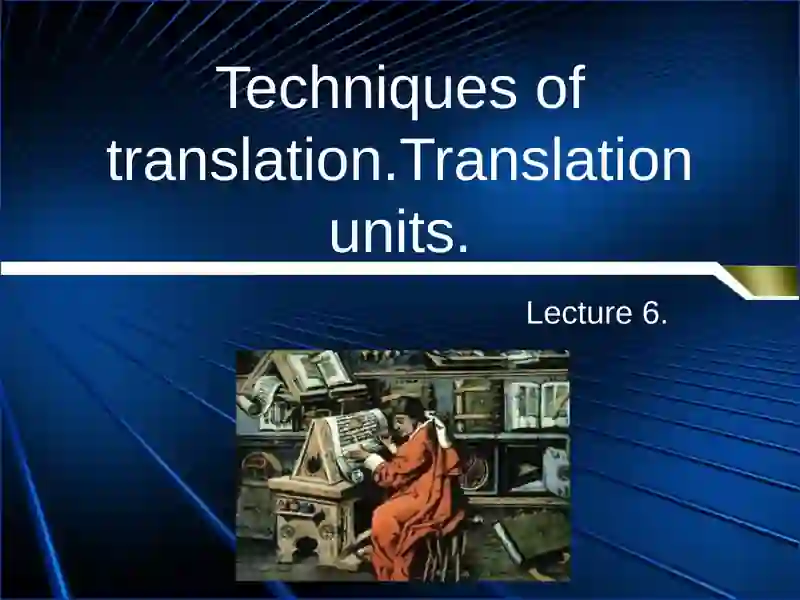 Techniques of translation.Translation units.

Lecture 6.